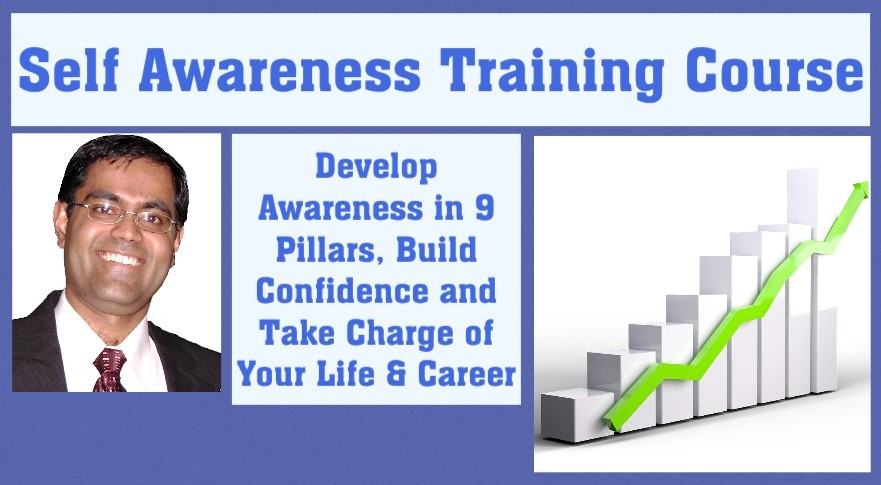 Self Awareness Training Course

Develop Awareness in 9 Pillars, Build Confidence and Take Charge of Your Life & Career